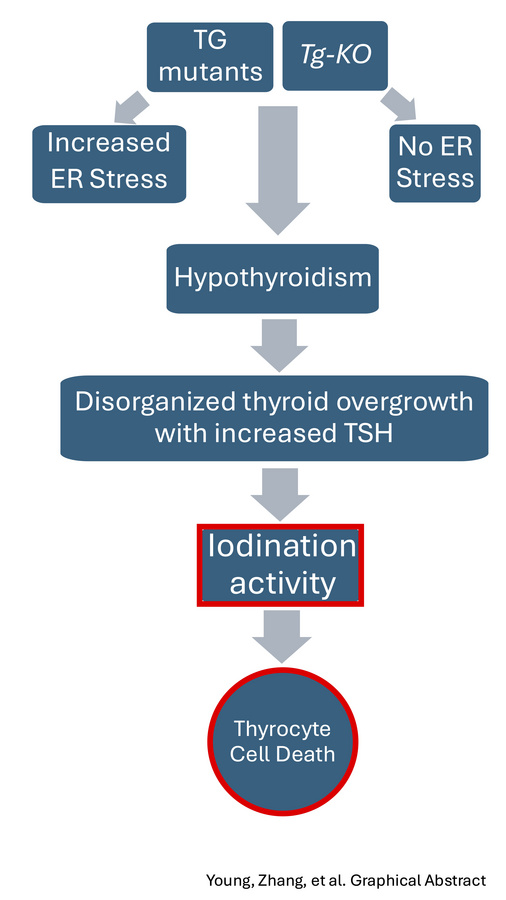 TG mutants

Tg-KO

Increased ER Stress

No ER Stress

Hypothyroidism

Disorganized thyroid overgrowth with increased TSH

Iodination activity

Thyrocyte Cell Death

Young, Zhang, et al. Graphical Abstract